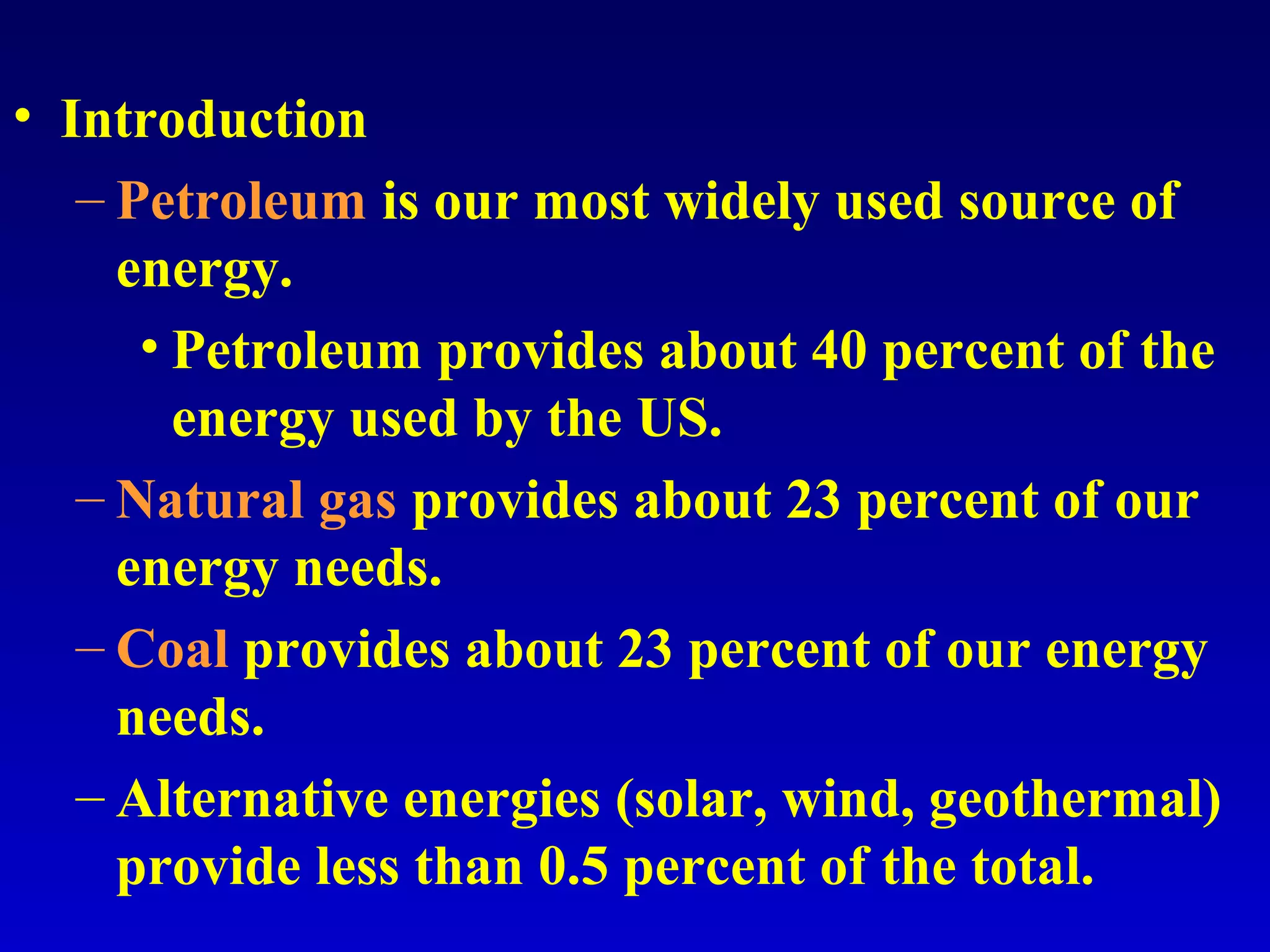 • Introduction

– Petroleum is our most widely used source of energy.

• Petroleum provides about 40 percent of the energy used by the US.

– Natural gas provides about 23 percent of our energy needs.

– Coal provides about 23 percent of our energy needs.

– Alternative energies (solar, wind, geothermal) provide less than 0.5 percent of the total.